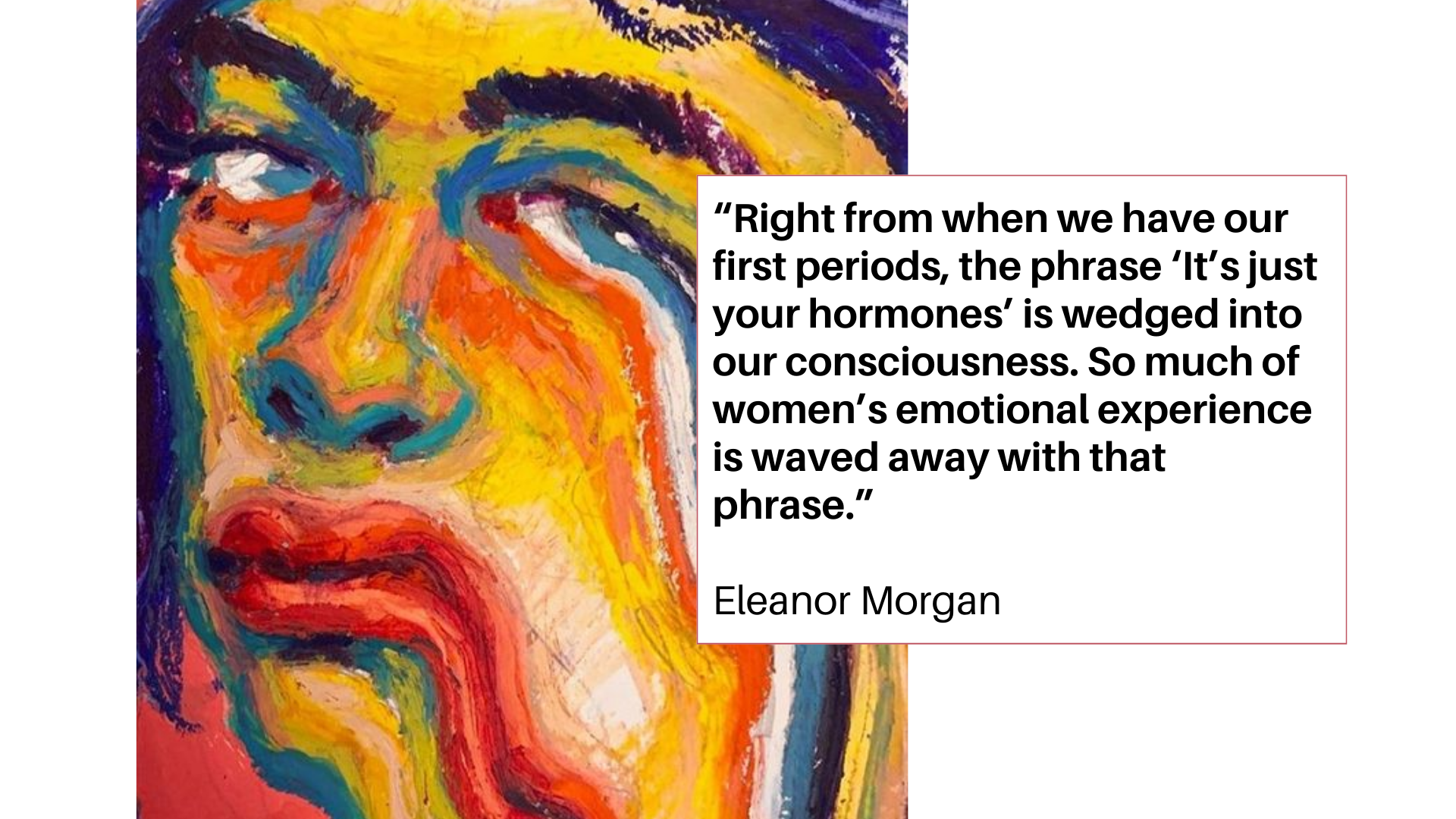 “Right from when we have our first periods, the phrase ‘It’s just your hormones’ is wedged into our consciousness. So much of women’s emotional experience is waved away with that phrase.”

Eleanor Morgan